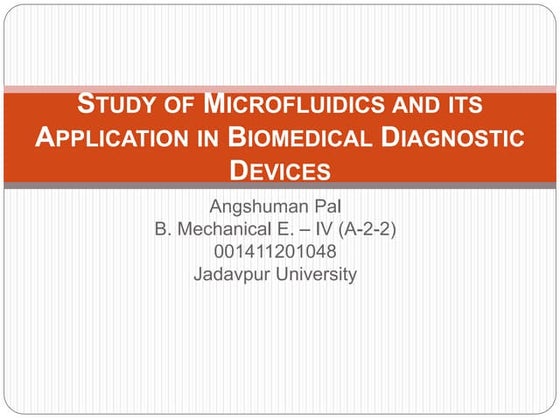 STUDY OF MICROFLUIDICS AND ITS APPLICATION IN BIOMEDICAL DIAGNOSTIC DEVICES

Angshuman Pal
B. Mechanical E. – IV (A-2-2)
001411201048
Jadavpur University